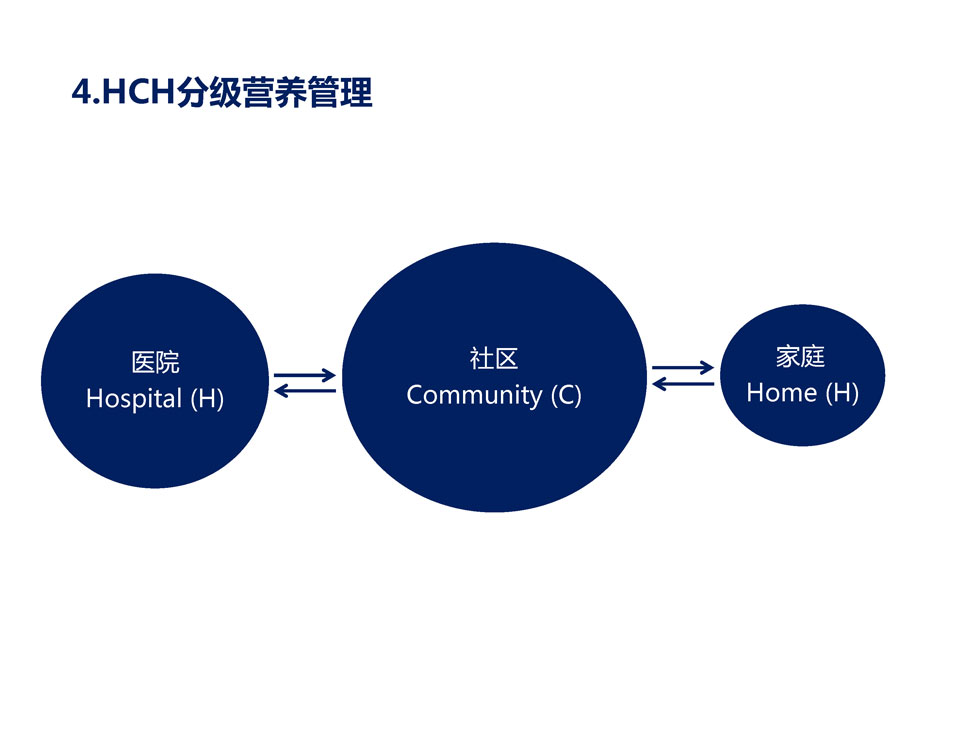 4.HCH分级营养管理

医院
Hospital (H)

社区
Community (C)

家庭
Home (H)